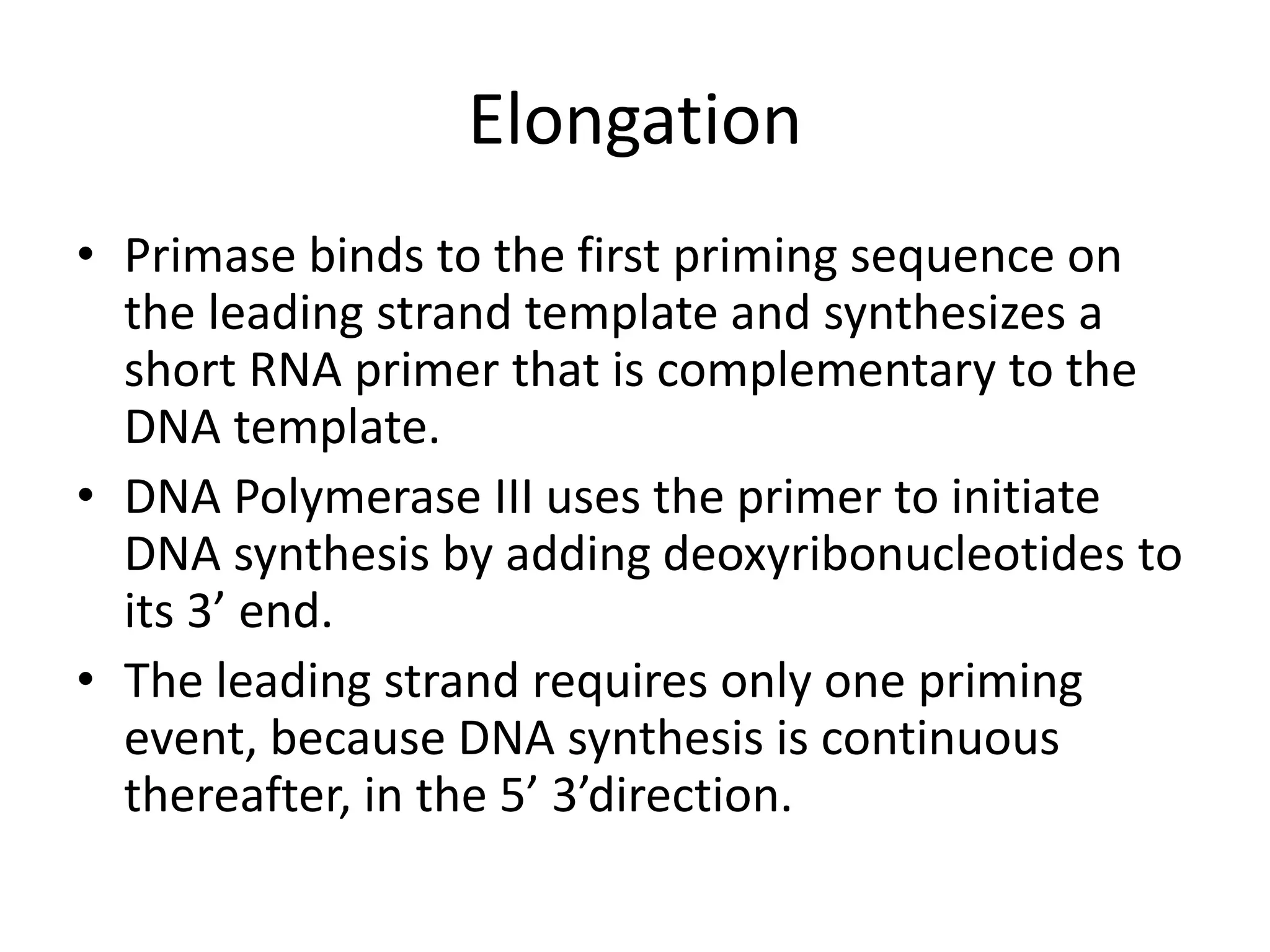 Elongation

• Primase binds to the first priming sequence on the leading strand template and synthesizes a short RNA primer that is complementary to the DNA template.
• DNA Polymerase III uses the primer to initiate DNA synthesis by adding deoxyribonucleotides to its 3’ end.
• The leading strand requires only one priming event, because DNA synthesis is continuous thereafter, in the 5’ 3’direction.